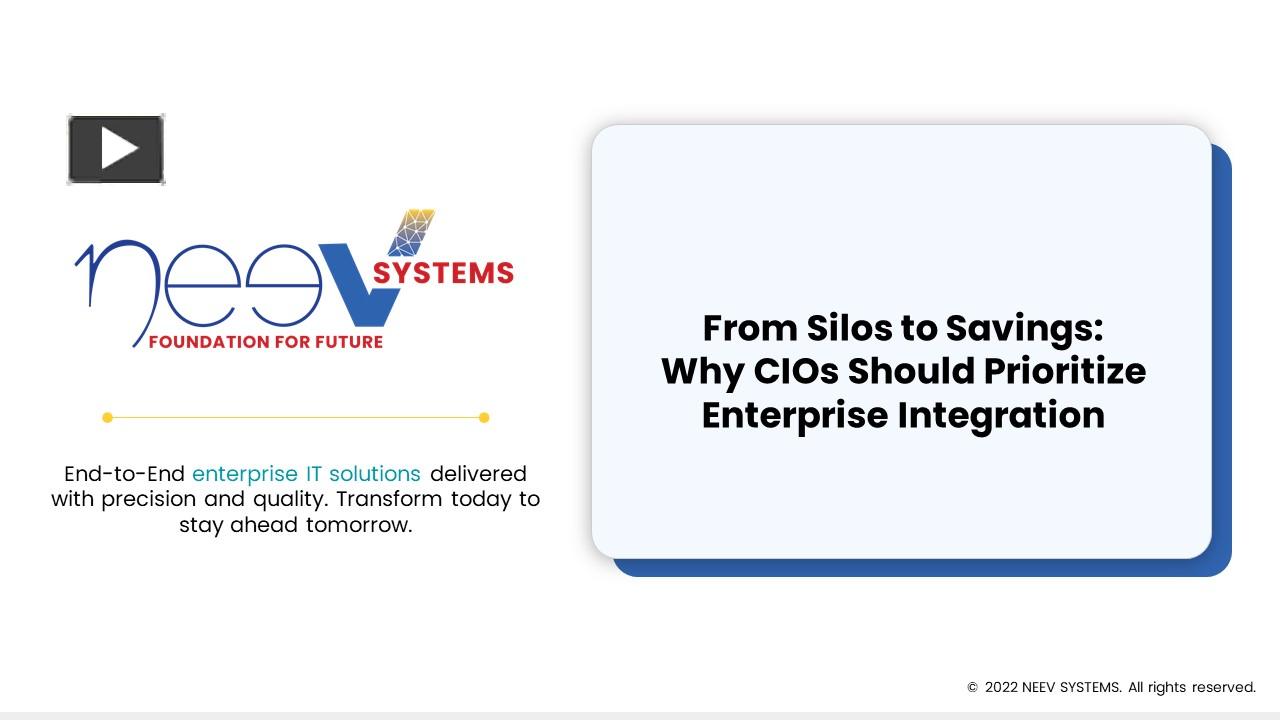 neev SYSTEMS
FOUNDATION FOR FUTURE

End-to-End enterprise IT solutions delivered with precision and quality. Transform today to stay ahead tomorrow.

From Silos to Savings: Why CIOs Should Prioritize Enterprise Integration

© 2022 NEEV SYSTEMS. All rights reserved.